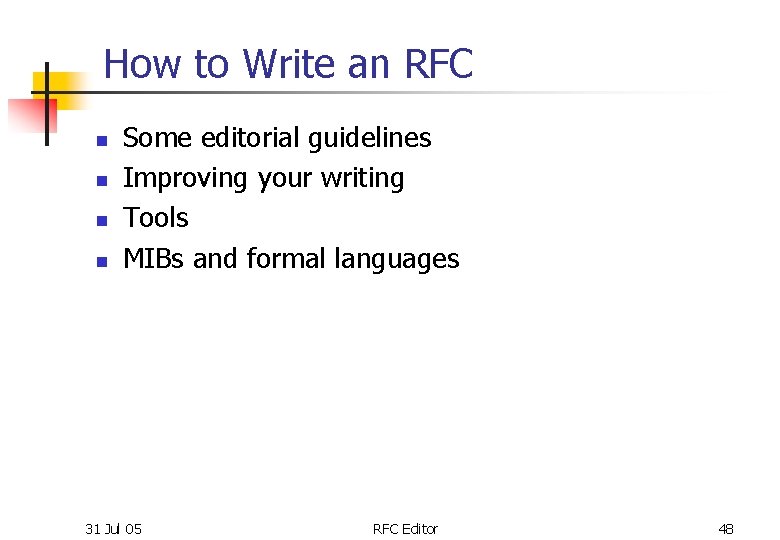 How to Write an RFC

- Some editorial guidelines
- Improving your writing
- Tools
- MIBs and formal languages

31 Jul 05 RFC Editor 48